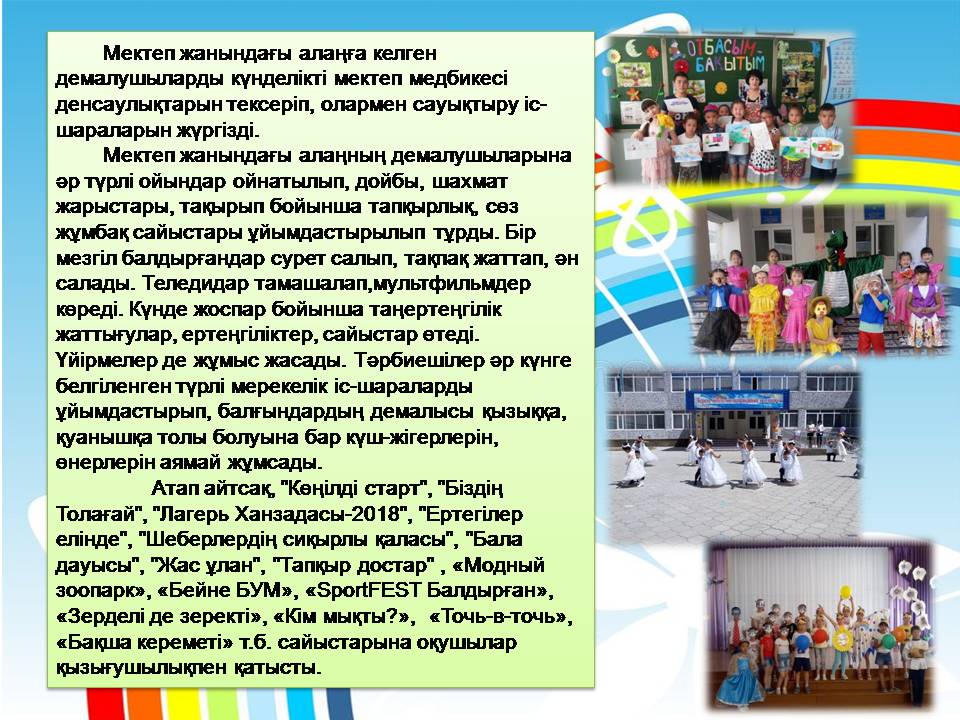 Мектеп жанындағы алаңға келген демалушыларды күнделікті мектеп медбикесі денсаулықтарын тексеріп, олармен сауықтыру іс-шараларын жүргізді.

Мектеп жанындағы алаңның демалушыларына әр түрлі ойындар ойнатылып, дойбы, шахмат жарыстары, тақырып бойынша тапқырлық, сөз жұмбақ сайыстары ұйымдастырылып тұрды. Бір мезгіл балдырғандар сурет салып, тақпақ жаттап, ән салады. Теледидар тамашалап,мультфильмдер көреді. Күнде жоспар бойынша таңертеңгілік жаттығулар, ертеңгіліктер, сайыстар өтеді. Үйірмелер де жұмыс жасады. Тәрбиешілер әр күнге белгіленген түрлі мерекелік іс-шараларды ұйымдастырып, балғындардың демалысы қызыққа, қуанышқа толы болуына бар күш-жігерлерін, өнерлерін аямай жұмсады.

Атап айтсақ, "Көңілді старт", "Біздің Толағай", "Лагерь Ханзадасы-2018", "Ертегілер елінде", "Шеберлердің сиқырлы қаласы", "Бала дауысы", "Жас ұлан", "Тапқыр достар" , «Модный зоопарк», «Бейне БУМ», «SportFEST Балдырған», «Зерделі де зеректі», «Кім мықты?», «Точь-в-точь», «Бақша кереметі» т.б. сайыстарына оқушылар қызығушылықпен қатысты.

ОТБАСЫМ БАҚЫТЫМ